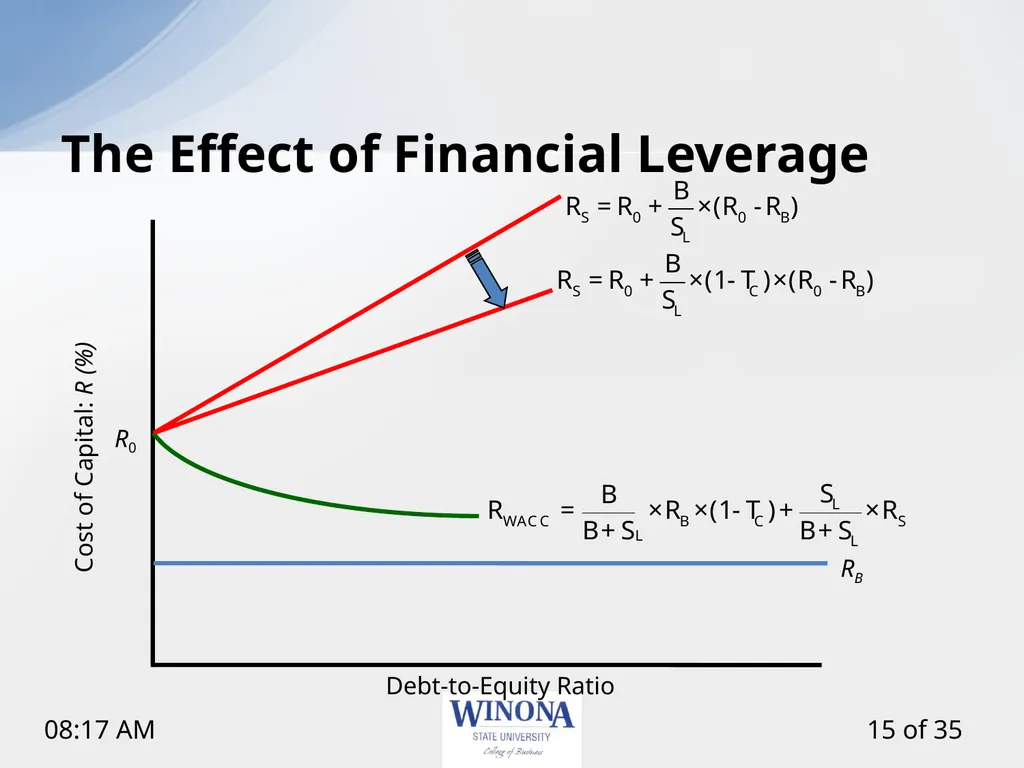 The Effect of Financial Leverage

$R_S = R_0 + \frac{B}{S_L} \times (R_0 - R_B)$

$R_S = R_0 + \frac{B}{S_L} \times (1 - T_C) \times (R_0 - R_B)$

Cost of Capital: $R$ (%)

$R_0$

$R_{WACC} = \frac{B}{B + S_L} \times R_B \times (1 - T_C) + \frac{S_L}{B + S_L} \times R_S$

$R_B$

Debt-to-Equity Ratio

08:17 AM

WINONA STATE UNIVERSITY College of Business

15 of 35